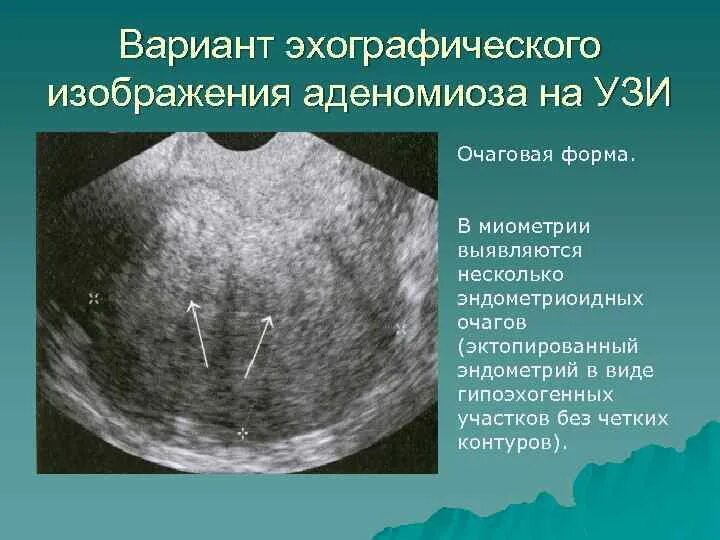 Вариант эхографического изображения аденомиоза на УЗИ

Очаговая форма.

В миометрии выявляются несколько эндометриоидных очагов (эктопированный эндометрий в виде гипоэхогенных участков без четких контуров).